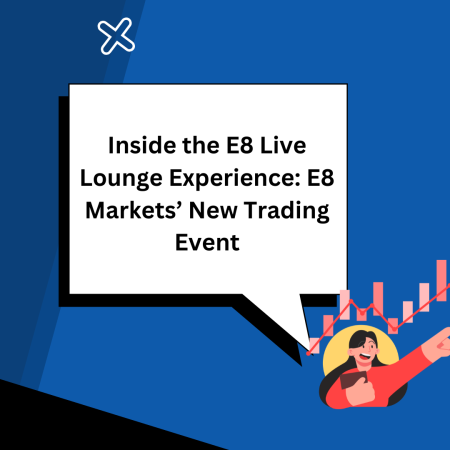 Inside the E8 Live Lounge Experience: E8 Markets’ New Trading Event